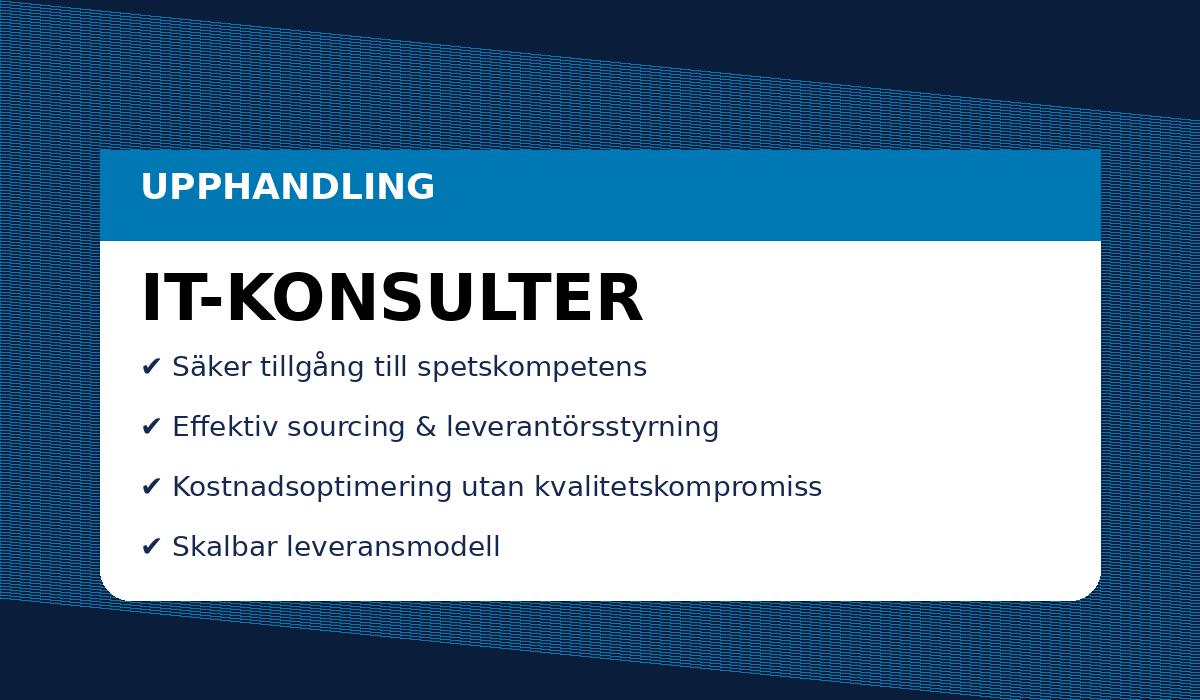 UPPHANDLING

IT-KONSULTER

✔ Säker tillgång till spetskompetens

✔ Effektiv sourcing & leverantörsstyrning

✔ Kostnadsoptimering utan kvalitetskompromiss

✔ Skalbar leveransmodell